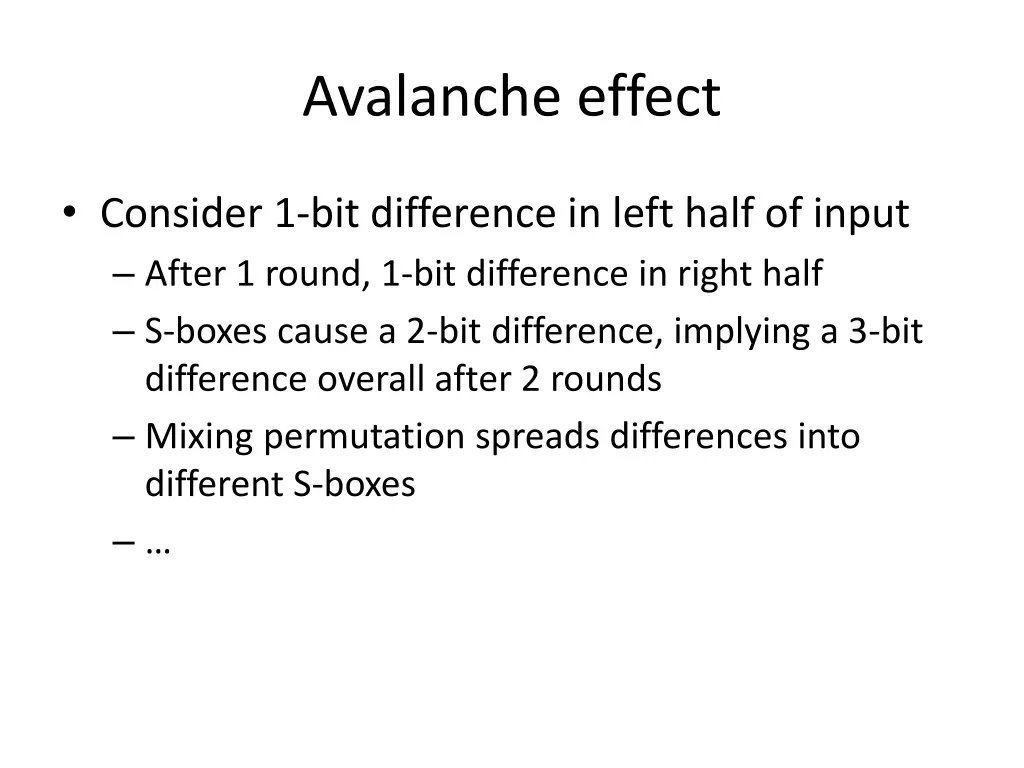 Avalanche effect

• Consider 1-bit difference in left half of input
– After 1 round, 1-bit difference in right half
– S-boxes cause a 2-bit difference, implying a 3-bit difference overall after 2 rounds
– Mixing permutation spreads differences into different S-boxes
– …